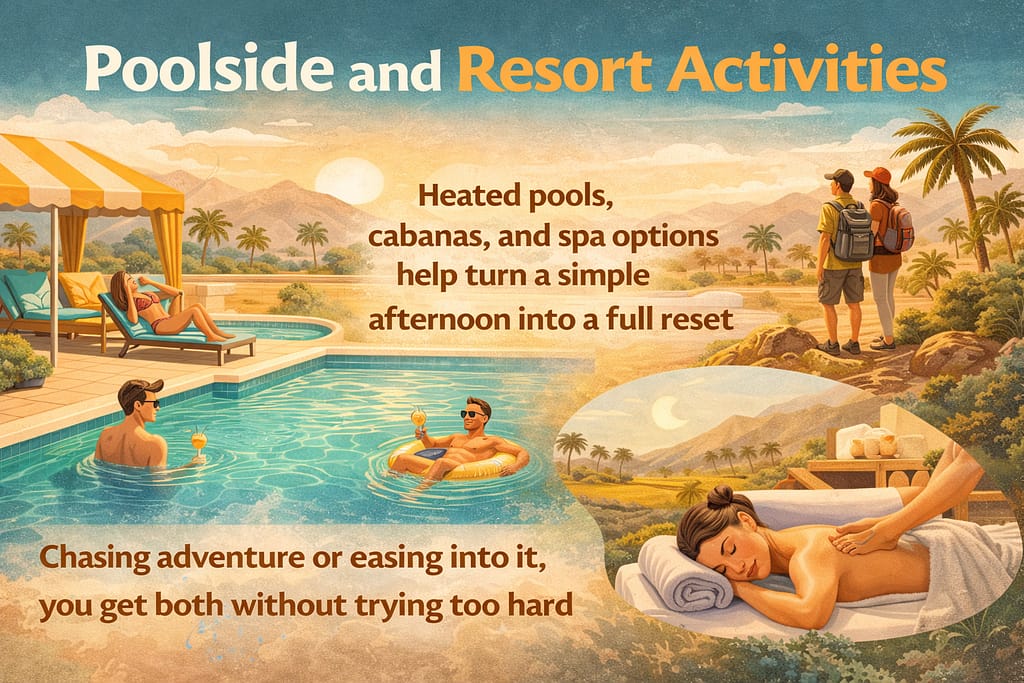 Poolside and Resort Activities

Heated pools, cabanas, and spa options help turn a simple afternoon into a full reset

Chasing adventure or easing into it, you get both without trying too hard